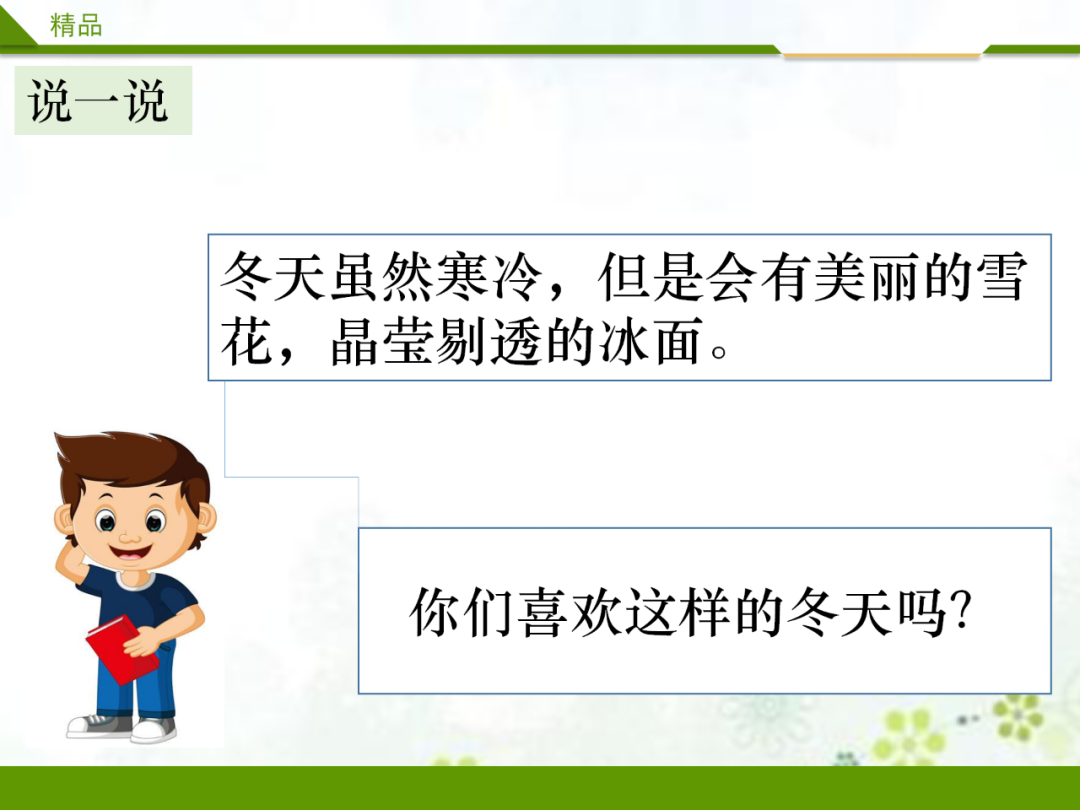 精品

说一说

冬天虽然寒冷，但是会有美丽的雪花，晶莹剔透的冰面。

你们喜欢这样的冬天吗?